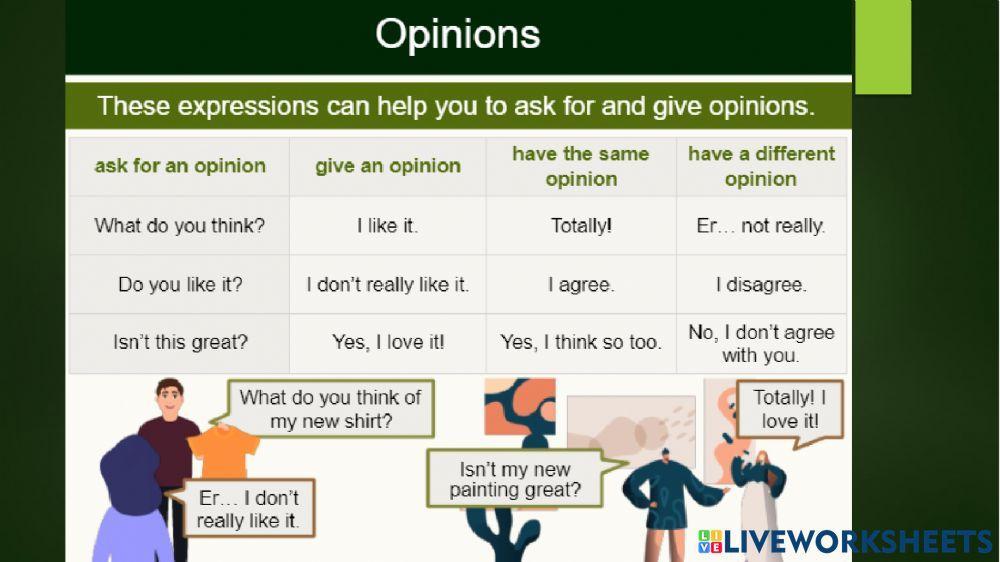 Opinions

These expressions can help you to ask for and give opinions.

| ask for an opinion | give an opinion | have the same opinion | have a different opinion |
|---|---|---|---|
| What do you think? | I like it. | Totally! | Er… not really. |
| Do you like it? | I don't really like it. | I agree. | I disagree. |
| Isn't this great? | Yes, I love it! | Yes, I think so too. | No, I don't agree with you. |

What do you think of my new shirt?

Er… I don't really like it.

Isn't my new painting great?

Totally! I love it!

LIVEWORKSHEETS